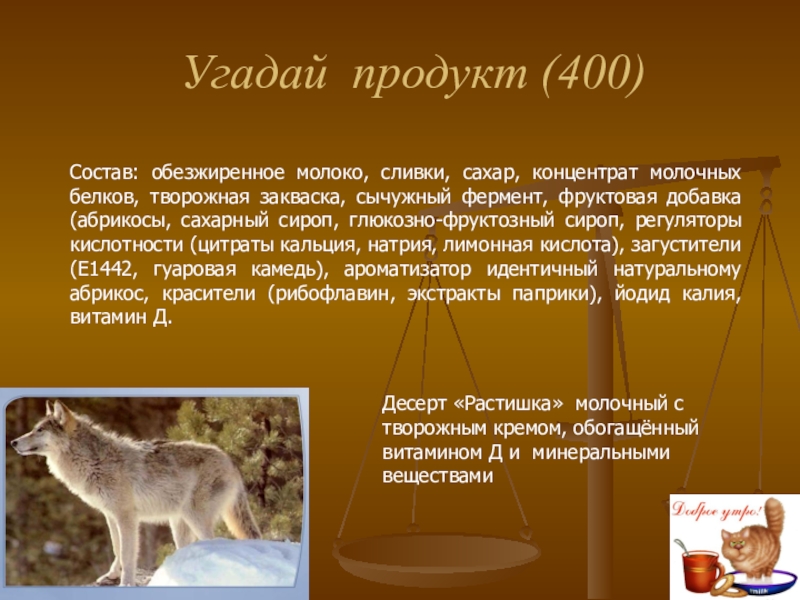 Угадай продукт (400)

Состав: обезжиренное молоко, сливки, сахар, концентрат молочных белков, творожная закваска, сычужный фермент, фруктовая добавка (абрикосы, сахарный сироп, глюкозно-фруктозный сироп, регуляторы кислотности (цитраты кальция, натрия, лимонная кислота), загустители (Е1442, гуаровая камедь), ароматизатор идентичный натуральному абрикос, красители (рибофлавин, экстракты паприки), йодид калия, витамин Д.

Десерт «Растишка» молочный с творожным кремом, обогащённый витамином Д и минеральными веществами

Доброе утро!